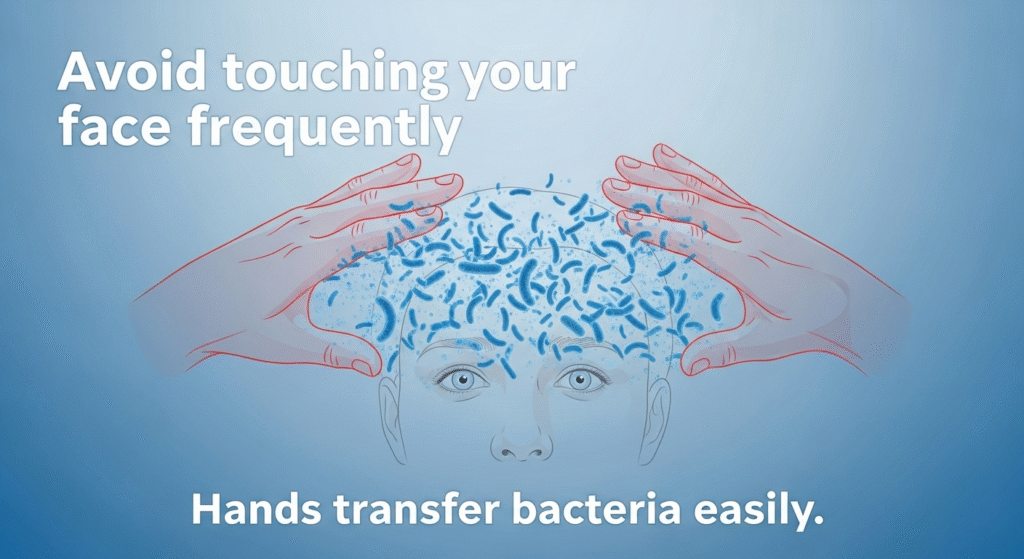 Avoid touching your face frequently

Hands transfer bacteria easily.